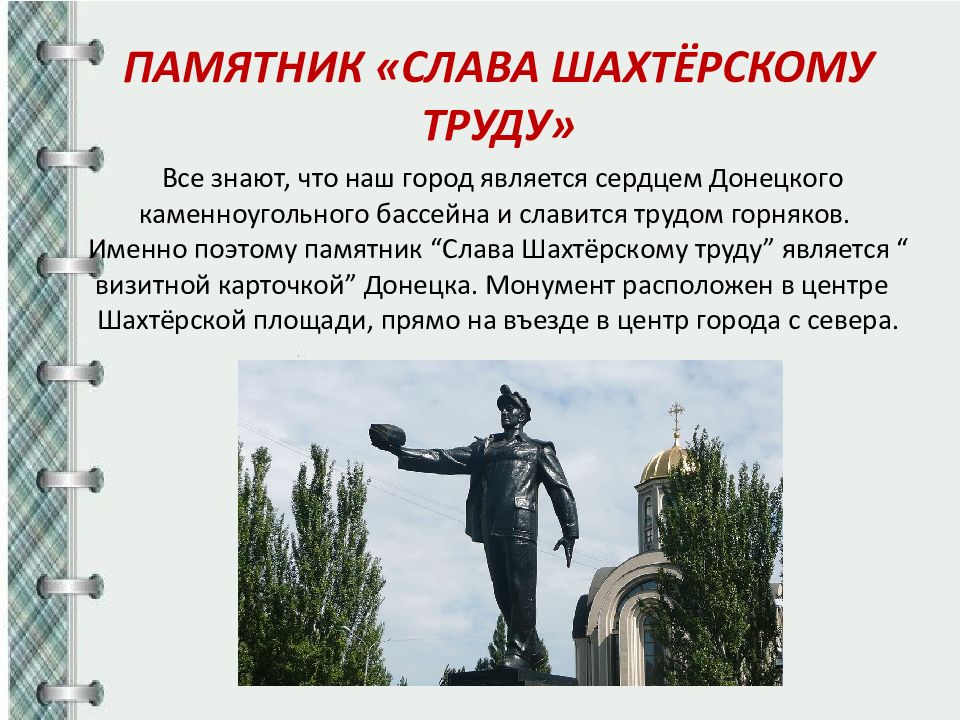 ПАМЯТНИК «СЛАВА ШАХТЁРСКОМУ ТРУДУ»

Все знают, что наш город является сердцем Донецкого каменноугольного бассейна и славится трудом горняков. Именно поэтому памятник “Слава Шахтёрскому труду” является “ визитной карточкой” Донецка. Монумент расположен в центре Шахтёрской площади, прямо на въезде в центр города с севера.